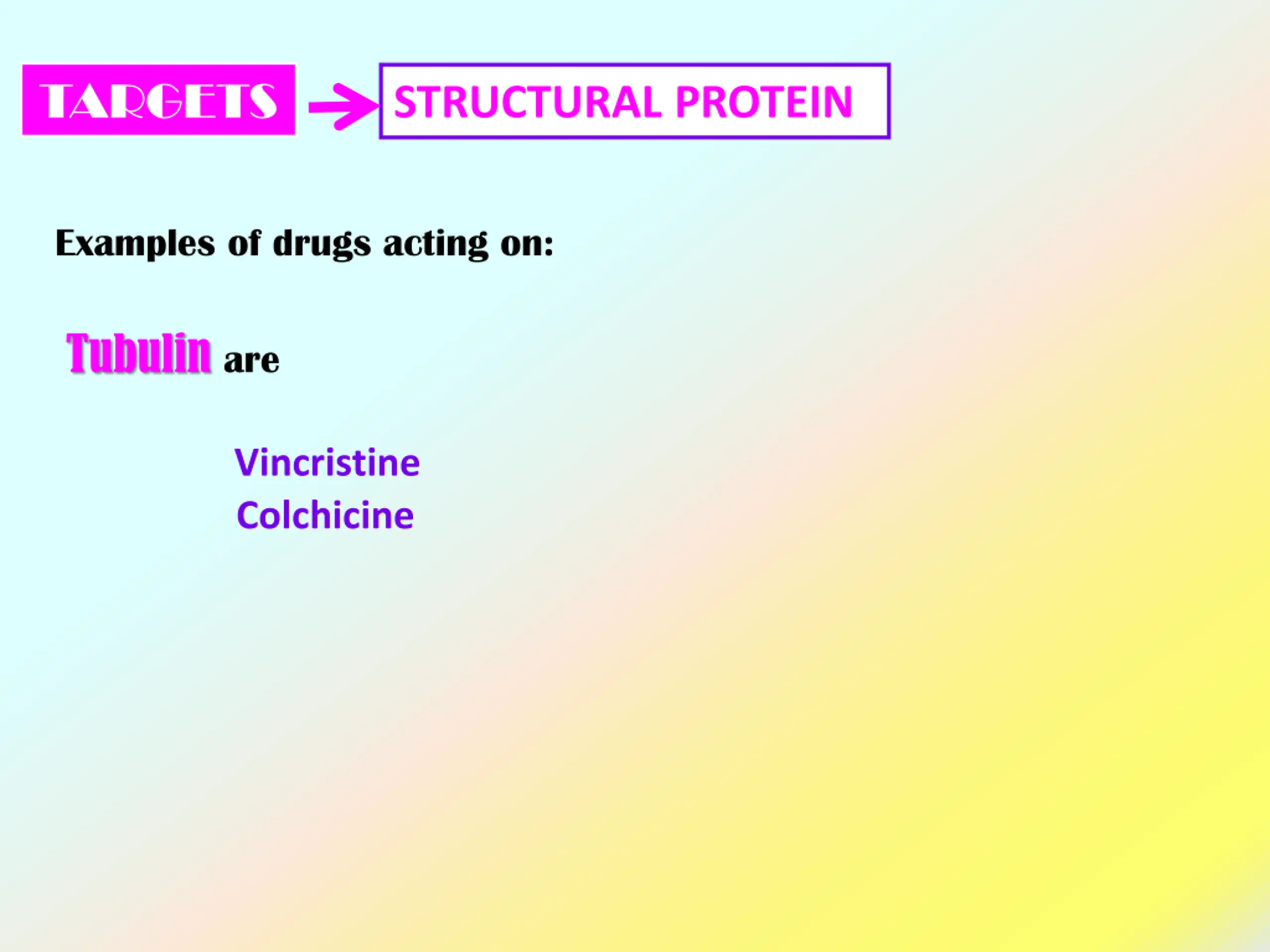 TARGETS

STRUCTURAL PROTEIN

Examples of drugs acting on:

Tubulin are

Vincristine
Colchicine